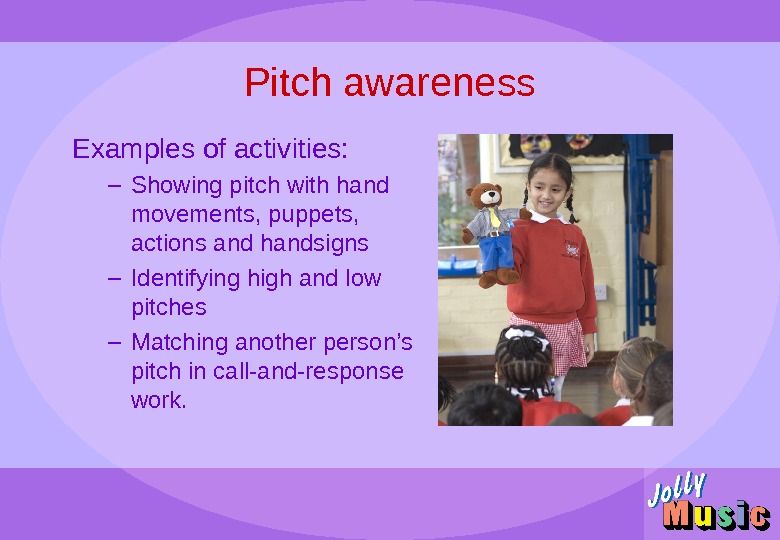 Pitch awareness

Examples of activities:

– Showing pitch with hand movements, puppets, actions and handsigns

– Identifying high and low pitches

– Matching another person's pitch in call-and-response work.

Jolly Music